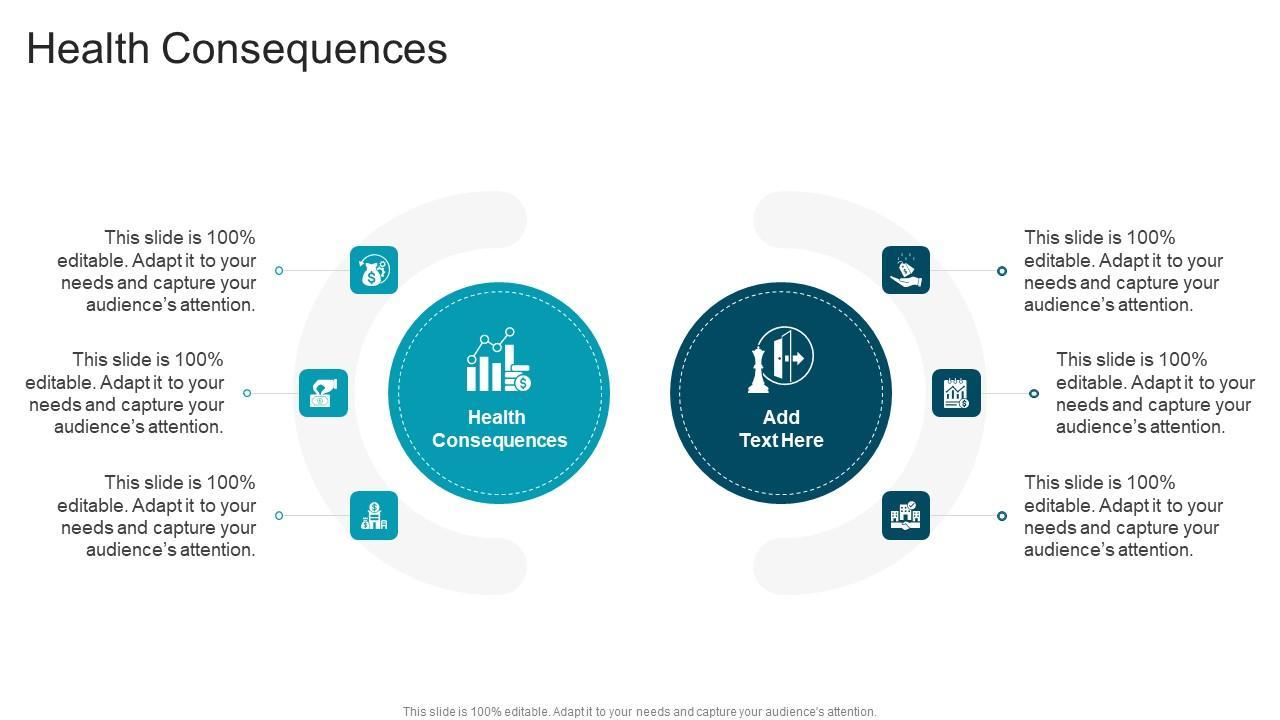 Health Consequences

This slide is 100% editable. Adapt it to your needs and capture your audience's attention.

This slide is 100% editable. Adapt it to your needs and capture your audience's attention.

This slide is 100% editable. Adapt it to your needs and capture your audience's attention.

Health Consequences

Add Text Here

This slide is 100% editable. Adapt it to your needs and capture your audience's attention.

This slide is 100% editable. Adapt it to your needs and capture your audience's attention.

This slide is 100% editable. Adapt it to your needs and capture your audience's attention.

This slide is 100% editable. Adapt it to your needs and capture your audience's attention.